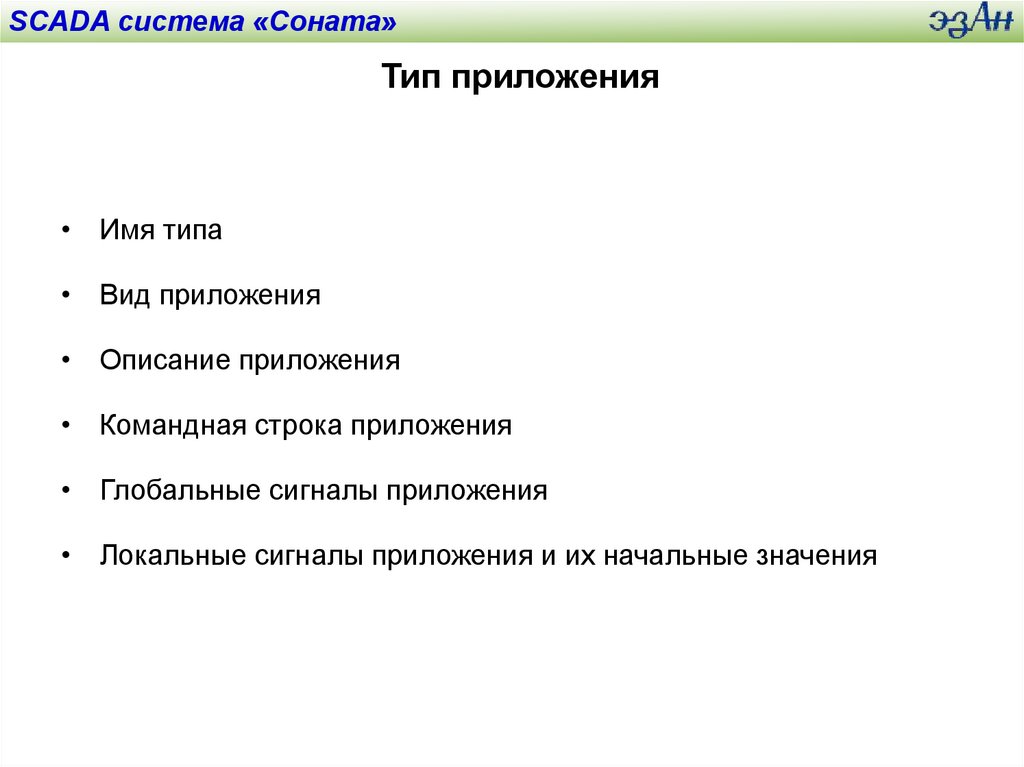 SCADA система «Соната»

эзАн

Тип приложения

• Имя типа
• Вид приложения
• Описание приложения
• Командная строка приложения
• Глобальные сигналы приложения
• Локальные сигналы приложения и их начальные значения